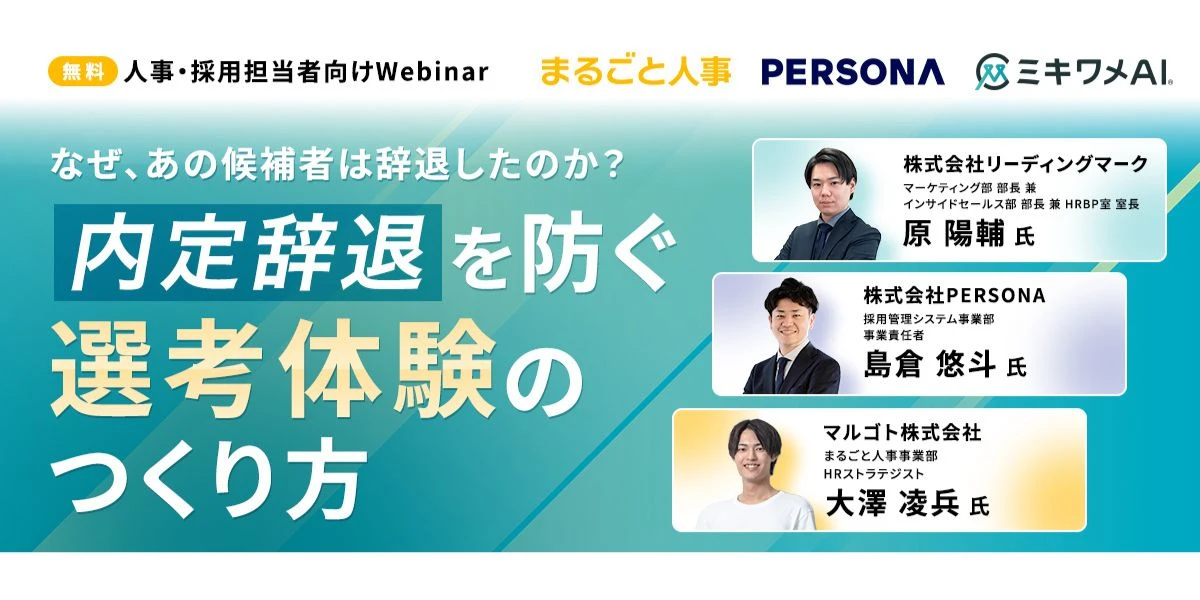 無料 人事・採用担当者向けWebinar

まるごと人事 PERSONA ミキワメAI

なぜ、あの候補者は辞退したのか？

内定辞退を防ぐ選考体験のつくり方

株式会社リーディングマーク
マーケティング部 部長 兼
インサイドセールス部 部長 兼 HRBP室 室長
原 陽輔 氏

株式会社PERSONA
採用管理システム事業部
事業責任者
島倉 悠斗 氏

マルゴト株式会社
まるごと人事事業部
HRストラテジスト
大澤 凌兵 氏